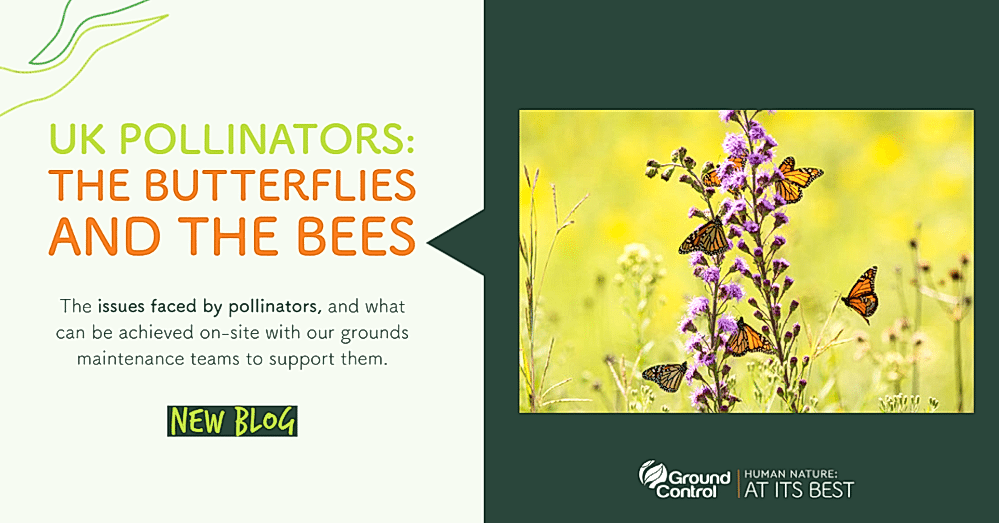 UK POLLINATORS:
THE BUTTERFLIES AND THE BEES

The issues faced by pollinators, and what can be achieved on-site with our grounds maintenance teams to support them.

NEW BLOG

Ground Control | HUMAN NATURE: AT ITS BEST